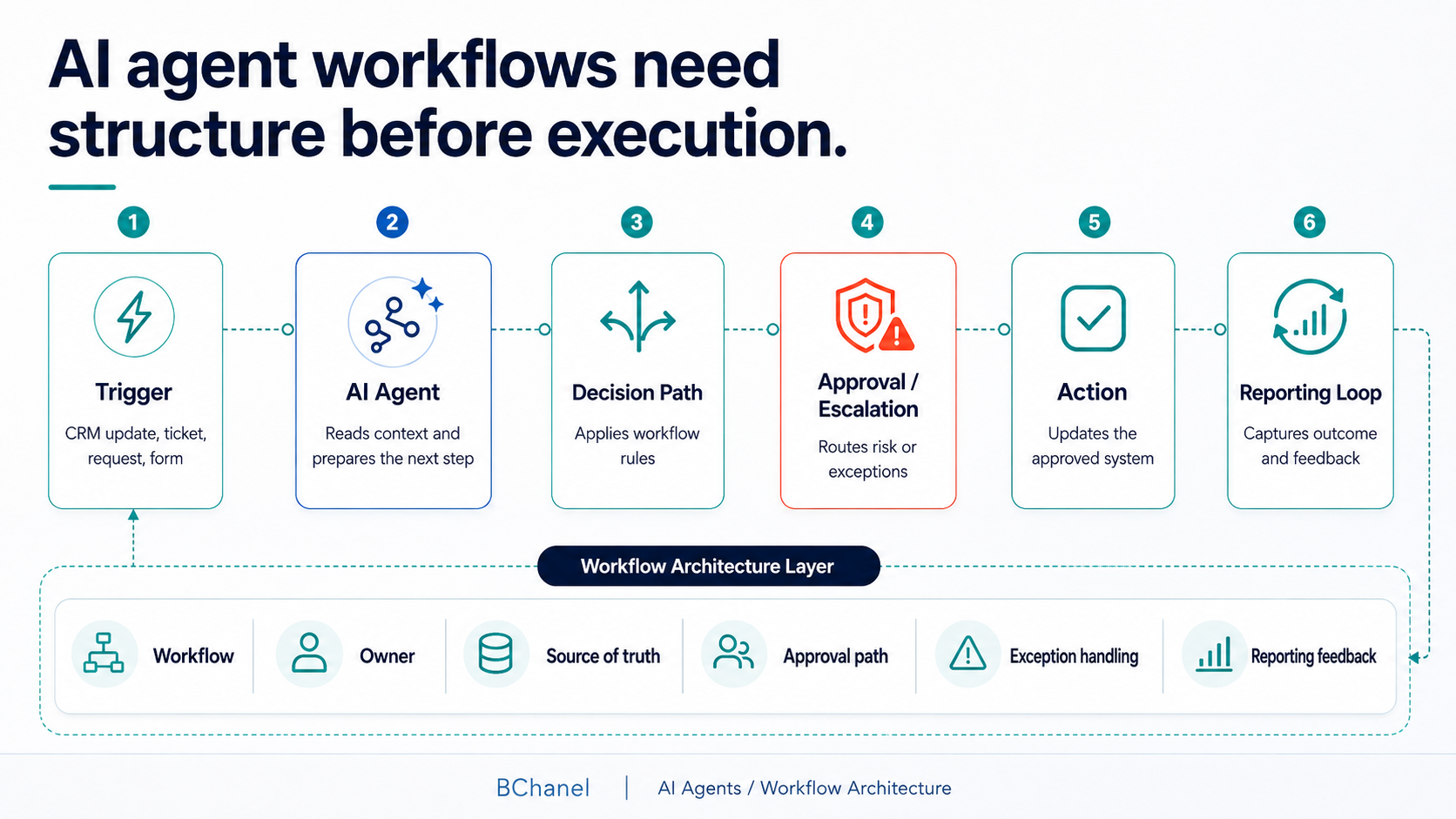 AI agent workflows need structure before execution.

1
Trigger
CRM update, ticket, request, form

2
AI Agent
Reads context and prepares the next step

3
Decision Path
Applies workflow rules

4
Approval / Escalation
Routes risk or exceptions

5
Action
Updates the approved system

6
Reporting Loop
Captures outcome and feedback

Workflow Architecture Layer

Workflow
Owner
Source of truth
Approval path
Exception handling
Reporting feedback

BChanel | AI Agents / Workflow Architecture